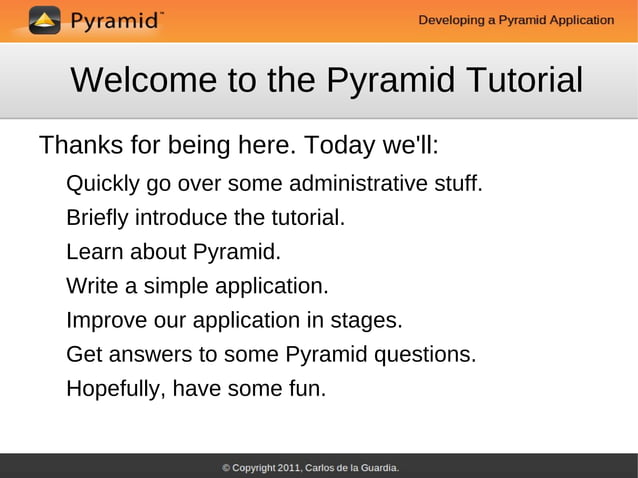 Pyramid™

Developing a Pyramid Application

Welcome to the Pyramid Tutorial

Thanks for being here. Today we'll:

Quickly go over some administrative stuff.

Briefly introduce the tutorial.

Learn about Pyramid.

Write a simple application.

Improve our application in stages.

Get answers to some Pyramid questions.

Hopefully, have some fun.

© Copyright 2011, Carlos de la Guardia.